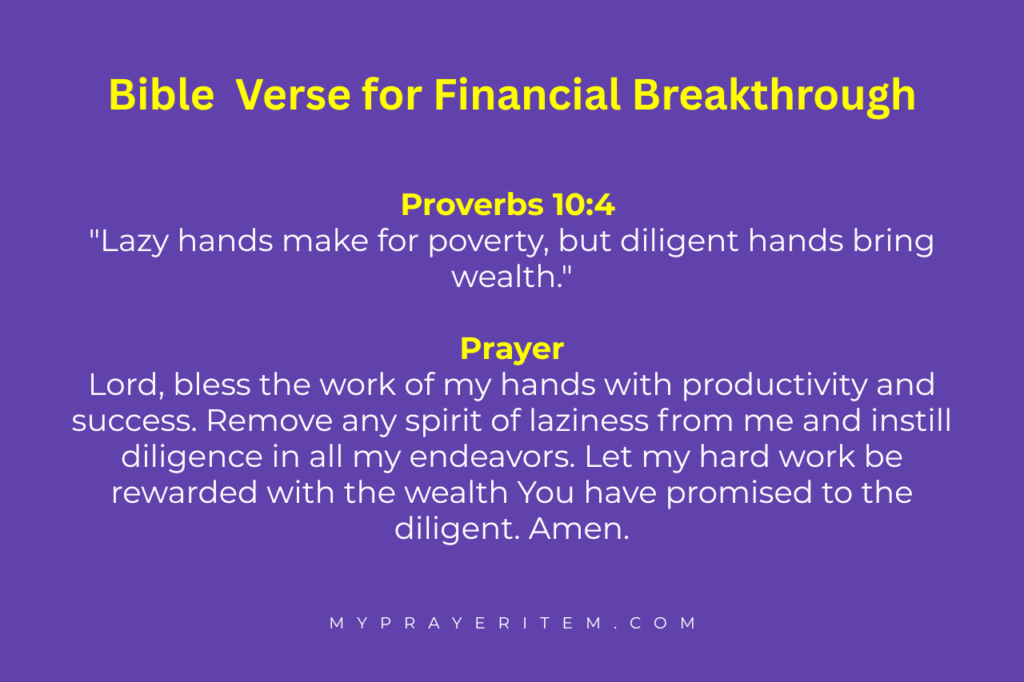 Bible  Verse for Financial Breakthrough

Proverbs 10:4
"Lazy hands make for poverty, but diligent hands bring wealth."

Prayer
Lord, bless the work of my hands with productivity and success. Remove any spirit of laziness from me and instill diligence in all my endeavors. Let my hard work be rewarded with the wealth You have promised to the diligent. Amen.

MYPRAYERITEM.COM